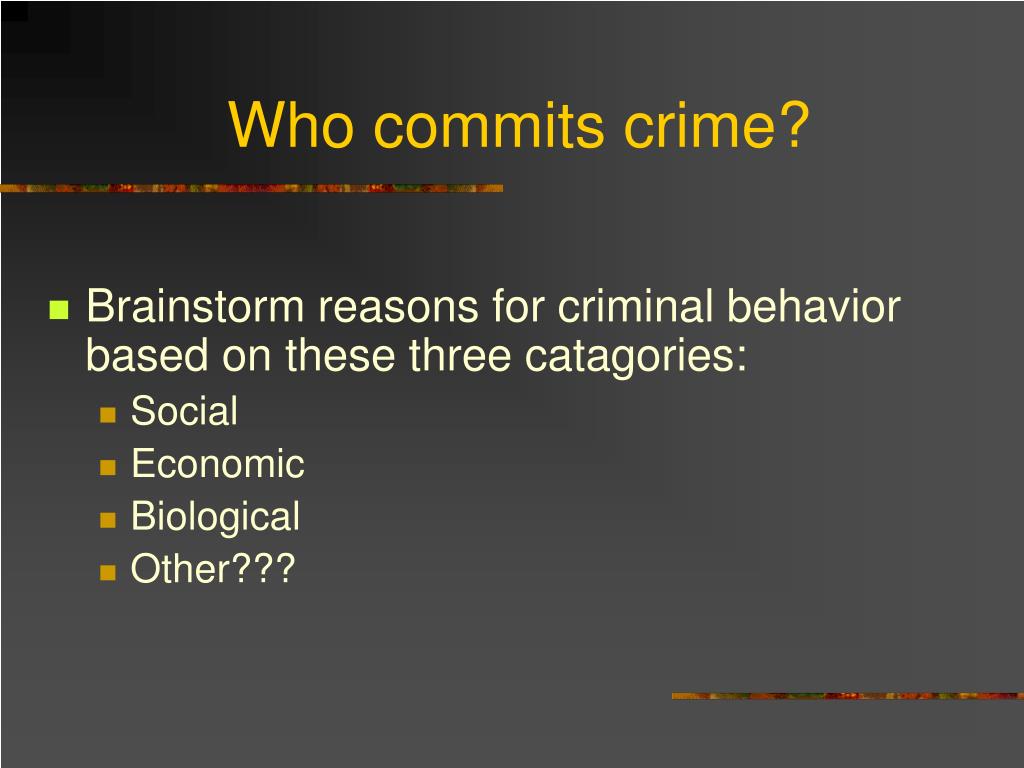 Who commits crime?

Brainstorm reasons for criminal behavior based on these three catagories:

Social
Economic
Biological
Other???